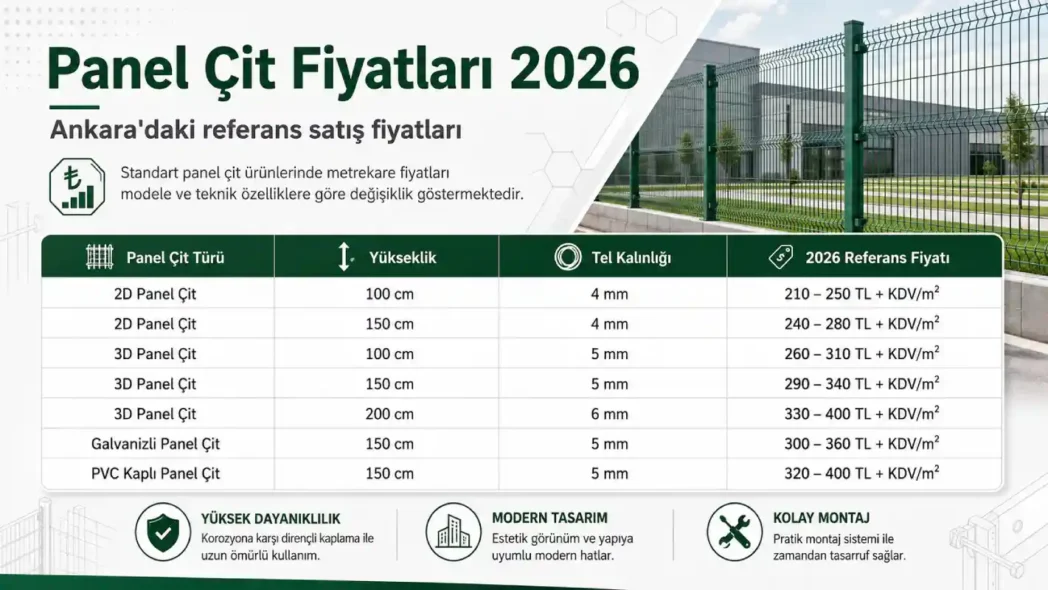 Panel Çit Fiyatları 2026

Ankara'daki referans satış fiyatları

₺

Standart panel çit ürünlerinde metrekare fiyatları modele ve teknik özelliklere göre değişiklik göstermektedir.

| Panel Çit Türü | Yükseklik | Tel Kalınlığı | 2026 Referans Fiyatı |
|---|---|---|---|
| 2D Panel Çit | 100 cm | 4 mm | 210 – 250 TL + KDV/m$^2$ |
| 2D Panel Çit | 150 cm | 4 mm | 240 – 280 TL + KDV/m$^2$ |
| 3D Panel Çit | 100 cm | 5 mm | 260 – 310 TL + KDV/m$^2$ |
| 3D Panel Çit | 150 cm | 5 mm | 290 – 340 TL + KDV/m$^2$ |
| 3D Panel Çit | 200 cm | 6 mm | 330 – 400 TL + KDV/m$^2$ |
| Galvanizli Panel Çit | 150 cm | 5 mm | 300 – 360 TL + KDV/m$^2$ |
| PVC Kaplı Panel Çit | 150 cm | 5 mm | 320 – 400 TL + KDV/m$^2$ |

YÜKSEK DAYANIKLILIK
Korozyona karşı dirençli kaplama ile uzun ömürlü kullanım.

MODERN TASARIM
Estetik görünüm ve yapıya uyumlu modern hatlar.

KOLAY MONTAJ
Pratik montaj sistemi ile zamandan tasarruf sağlar.